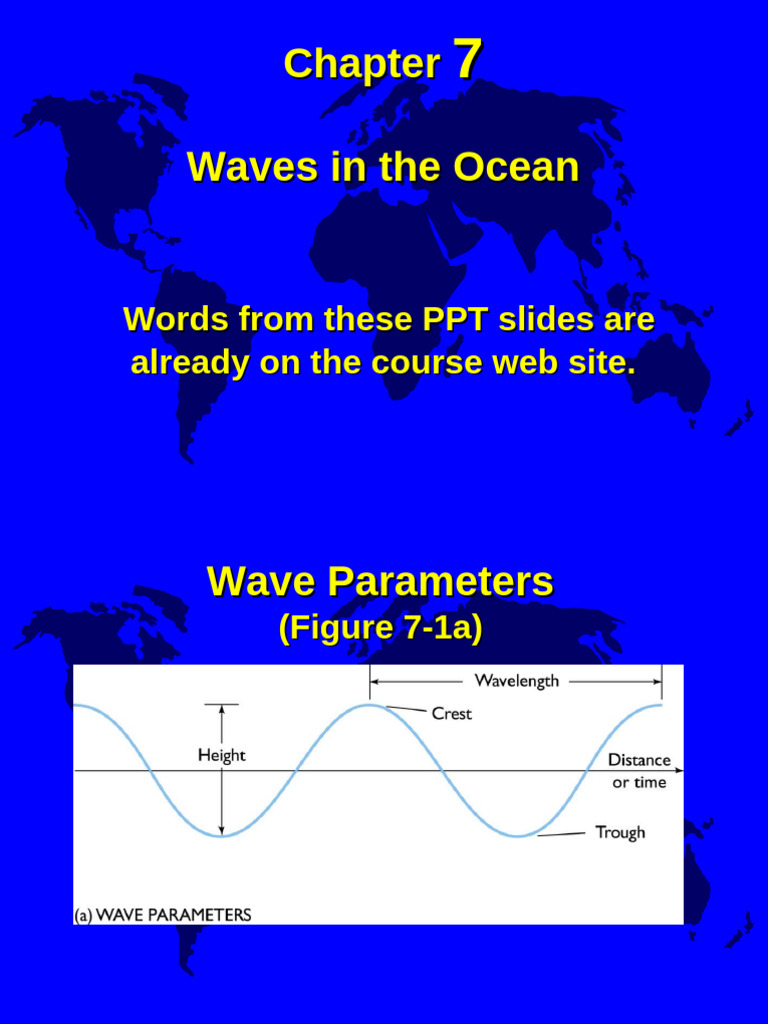 Chapter 7

Waves in the Ocean

Words from these PPT slides are already on the course web site.

Wave Parameters
(Figure 7-1a)

Wavelength
Crest
Height
Distance or time
Trough
(a) WAVE PARAMETERS